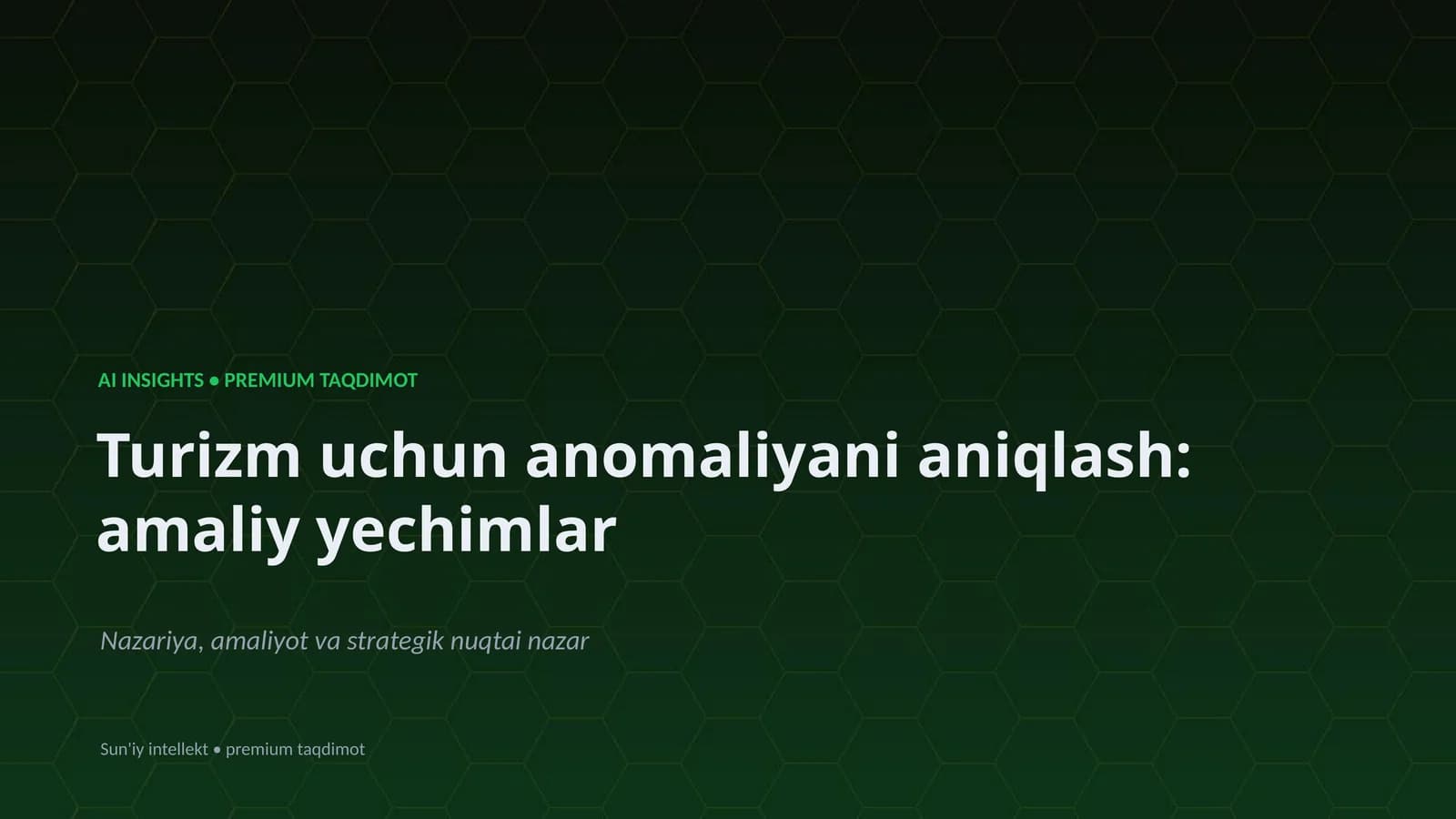 AI INSIGHTS • PREMIUM TAQDIMOT

Turizm uchun anomaliyani aniqlash: amaliy yechimlar

Nazariya, amaliyot va strategik nuqtai nazar

Sun'iy intellekt • premium taqdimot